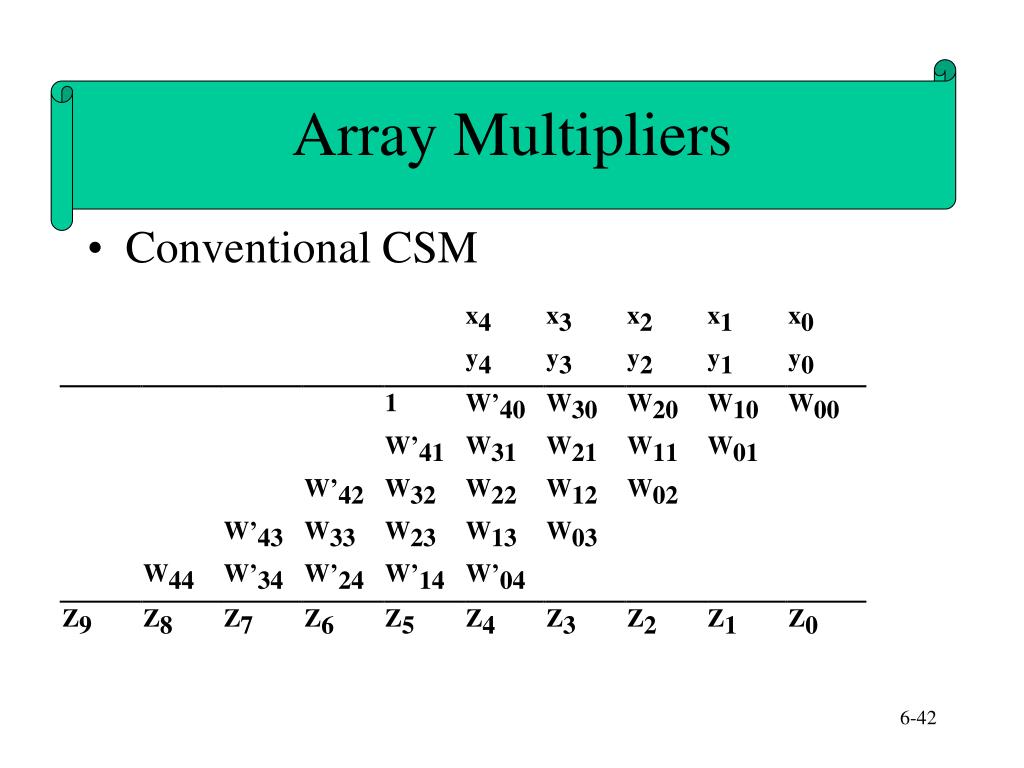 Array Multipliers

• Conventional CSM

| | | | | | $x_4$ | $x_3$ | $x_2$ | $x_1$ | $x_0$ |
|---|---|---|---|---|---|---|---|---|---|
| | | | | | $y_4$ | $y_3$ | $y_2$ | $y_1$ | $y_0$ |
| | | | | 1 | $w'_{40}$ | $w_{30}$ | $w_{20}$ | $w_{10}$ | $w_{00}$ |
| | | | | $w'_{41}$ | $w_{31}$ | $w_{21}$ | $w_{11}$ | $w_{01}$ | |
| | | | $w'_{42}$ | $w_{32}$ | $w_{22}$ | $w_{12}$ | $w_{02}$ | | |
| | | $w'_{43}$ | $w_{33}$ | $w_{23}$ | $w_{13}$ | $w_{03}$ | | | |
| | $w_{44}$ | $w'_{34}$ | $w'_{24}$ | $w'_{14}$ | $w'_{04}$ | | | | |
| $z_9$ | $z_8$ | $z_7$ | $z_6$ | $z_5$ | $z_4$ | $z_3$ | $z_2$ | $z_1$ | $z_0$ |

6-42